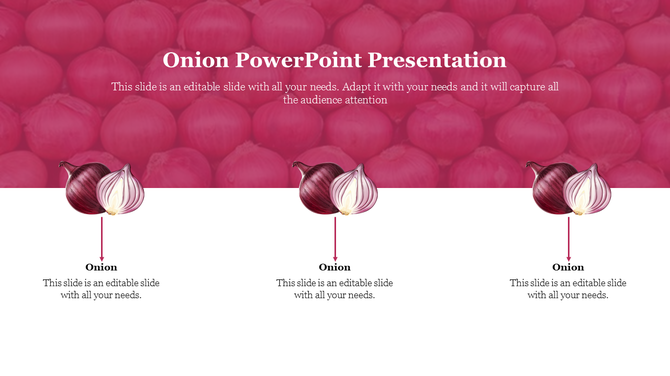 Onion PowerPoint Presentation

This slide is an editable slide with all your needs. Adapt it with your needs and it will capture all the audience attention

Onion
This slide is an editable slide with all your needs.

Onion
This slide is an editable slide with all your needs.

Onion
This slide is an editable slide with all your needs.